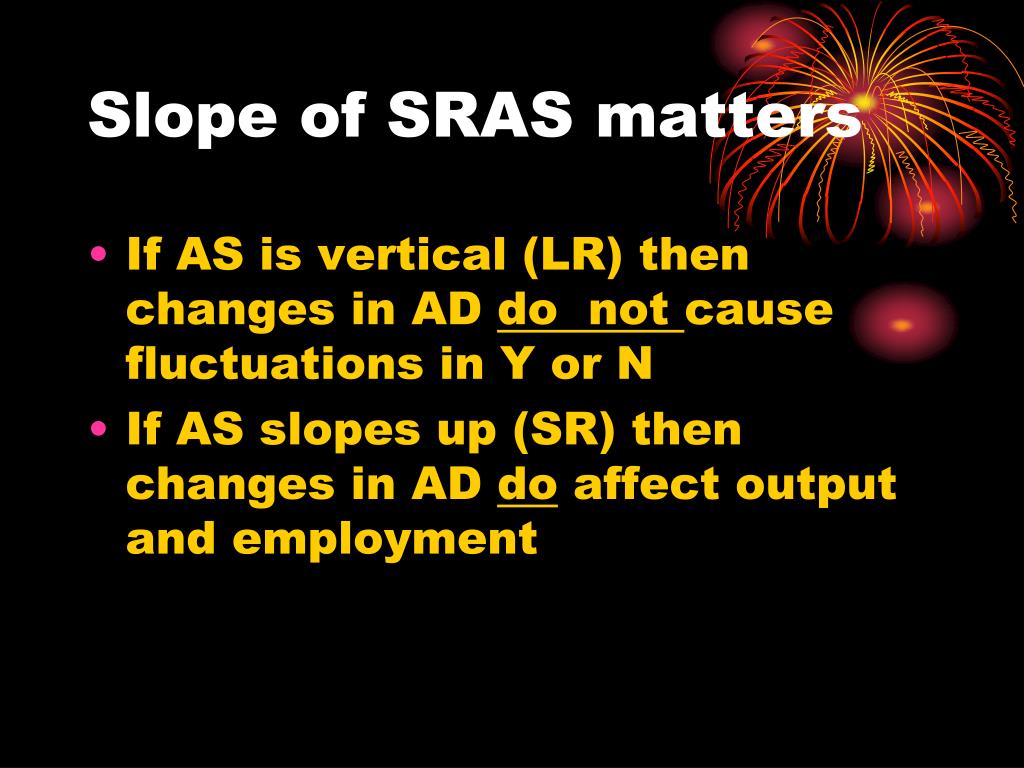 Slope of SRAS matters

• If AS is vertical (LR) then changes in AD do not cause fluctuations in Y or N

• If AS slopes up (SR) then changes in AD do affect output and employment